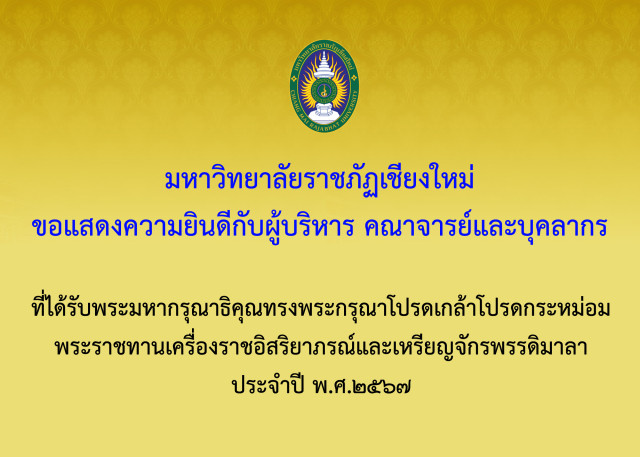 มหาวิทยาลัยราชภัฏเชียงใหม่
CHIANG MAI RAJABHAT UNIVERSITY

มหาวิทยาลัยราชภัฏเชียงใหม่
ขอแสดงความยินดีกับผู้บริหาร คณาจารย์และบุคลากร

ที่ได้รับพระมหากรุณาธิคุณทรงพระกรุณาโปรดเกล้าโปรดกระหม่อม พระราชทานเครื่องราชอิสริยาภรณ์และเหรียญจักรพรรดิมาลา ประจำปี พ.ศ.๒๕๖๗